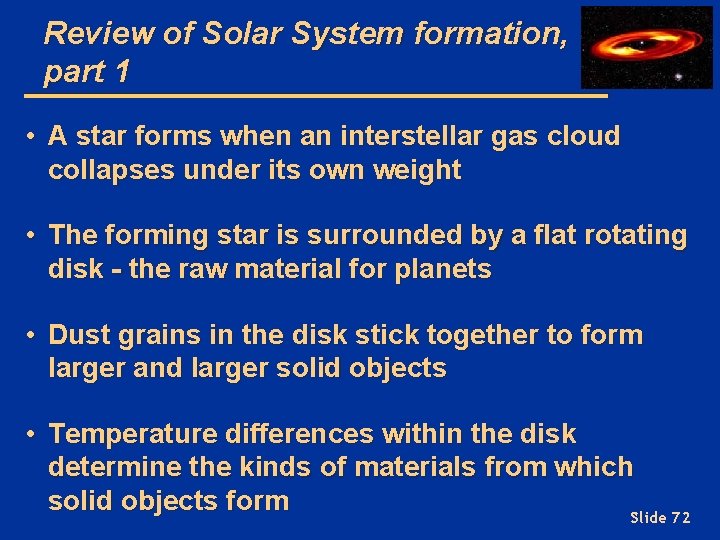 Review of Solar System formation, part 1

• A star forms when an interstellar gas cloud collapses under its own weight

• The forming star is surrounded by a flat rotating disk - the raw material for planets

• Dust grains in the disk stick together to form larger and larger solid objects

• Temperature differences within the disk determine the kinds of materials from which solid objects form

Slide 72